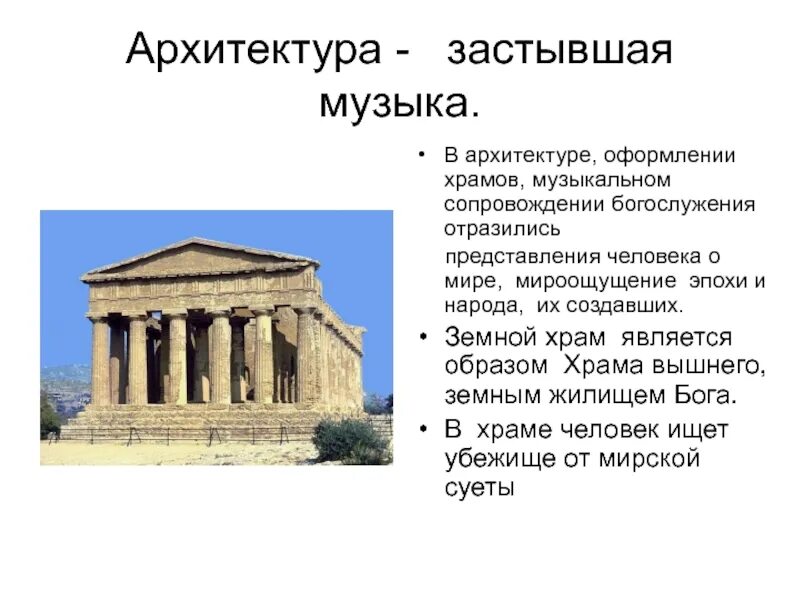 Архитектура - застывшая музыка.

• В архитектуре, оформлении храмов, музыкальном сопровождении богослужения отразились

представления человека о мире, мироощущение эпохи и народа, их создавших.

• Земной храм является образом Храма вышнего, земным жилищем Бога.

• В храме человек ищет убежище от мирской суеты